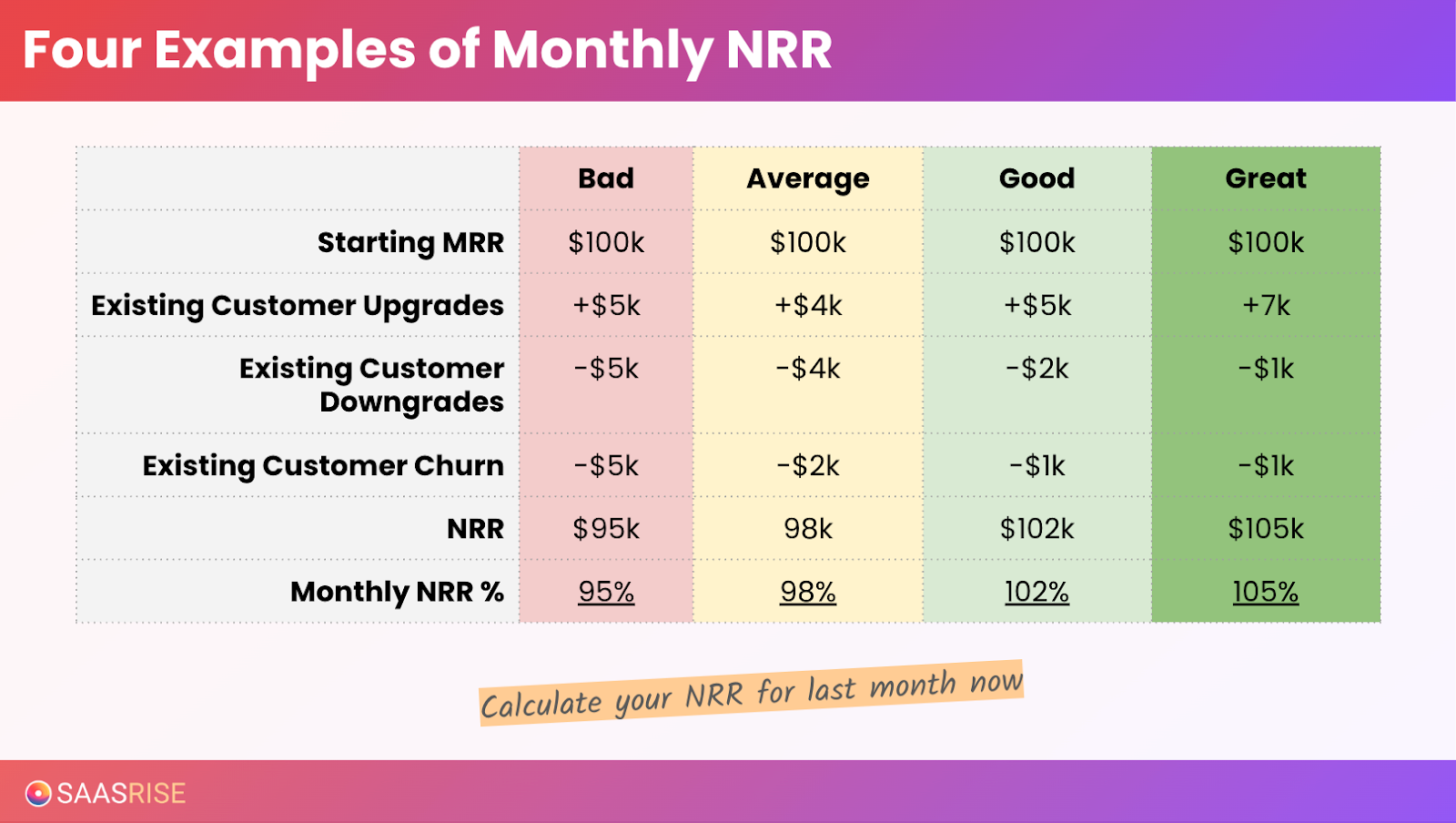 Four Examples of Monthly NRR

| | Bad | Average | Good | Great |
|---|---|---|---|---|
| Starting MRR | \$100k | \$100k | \$100k | \$100k |
| Existing Customer Upgrades | +\$5k | +\$4k | +\$5k | +7k |
| Existing Customer Downgrades | -\$5k | -\$4k | -\$2k | -\$1k |
| Existing Customer Churn | -\$5k | -\$2k | -\$1k | -\$1k |
| NRR | \$95k | 98k | \$102k | \$105k |
| Monthly NRR % | 95% | 98% | 102% | 105% |

Calculate your NRR for last month now

SAASRISE